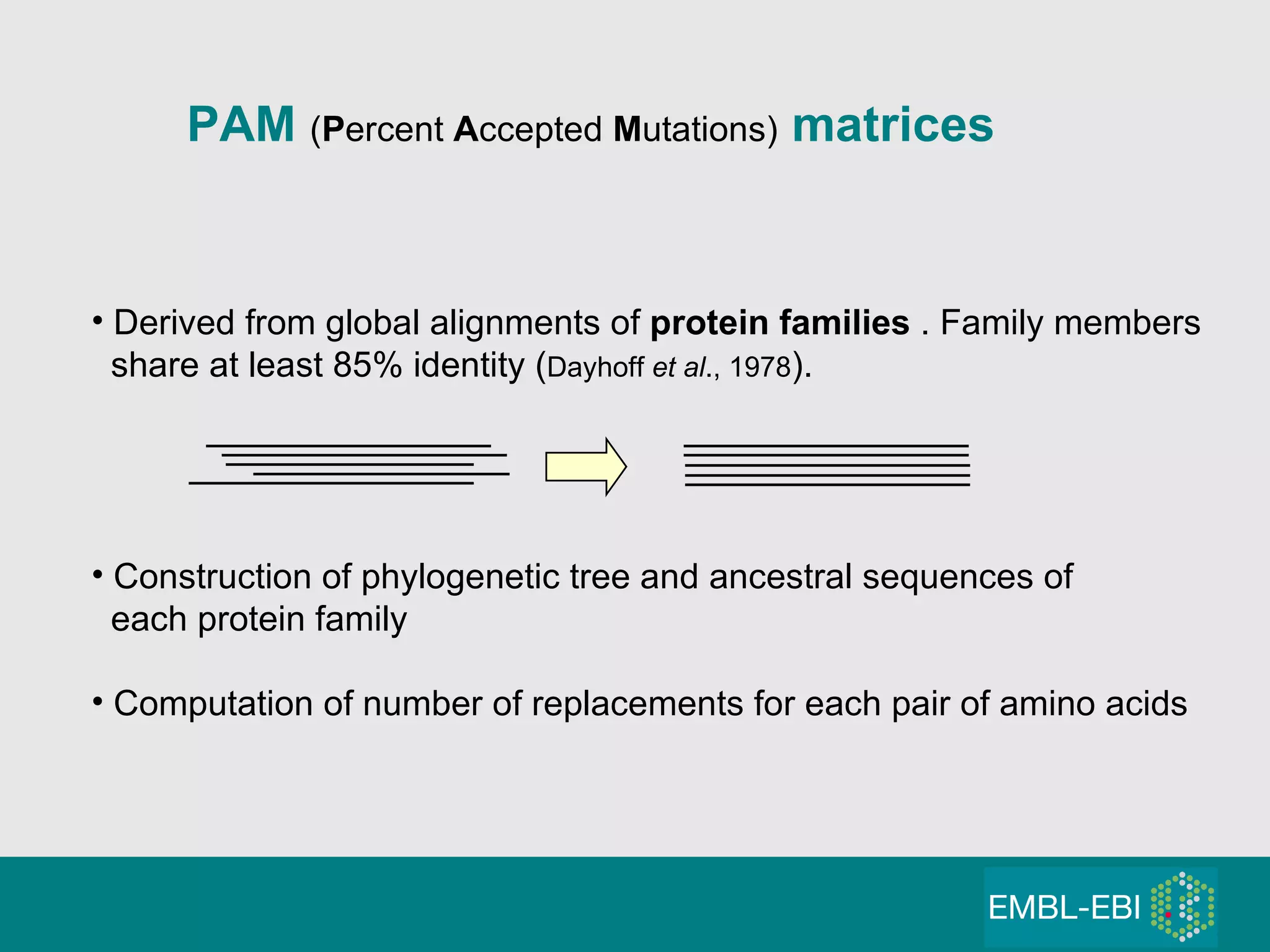 PAM (Percent Accepted Mutations) matrices

• Derived from global alignments of protein families . Family members share at least 85% identity (Dayhoff et al., 1978).

• Construction of phylogenetic tree and ancestral sequences of each protein family

• Computation of number of replacements for each pair of amino acids

EMBL-EBI